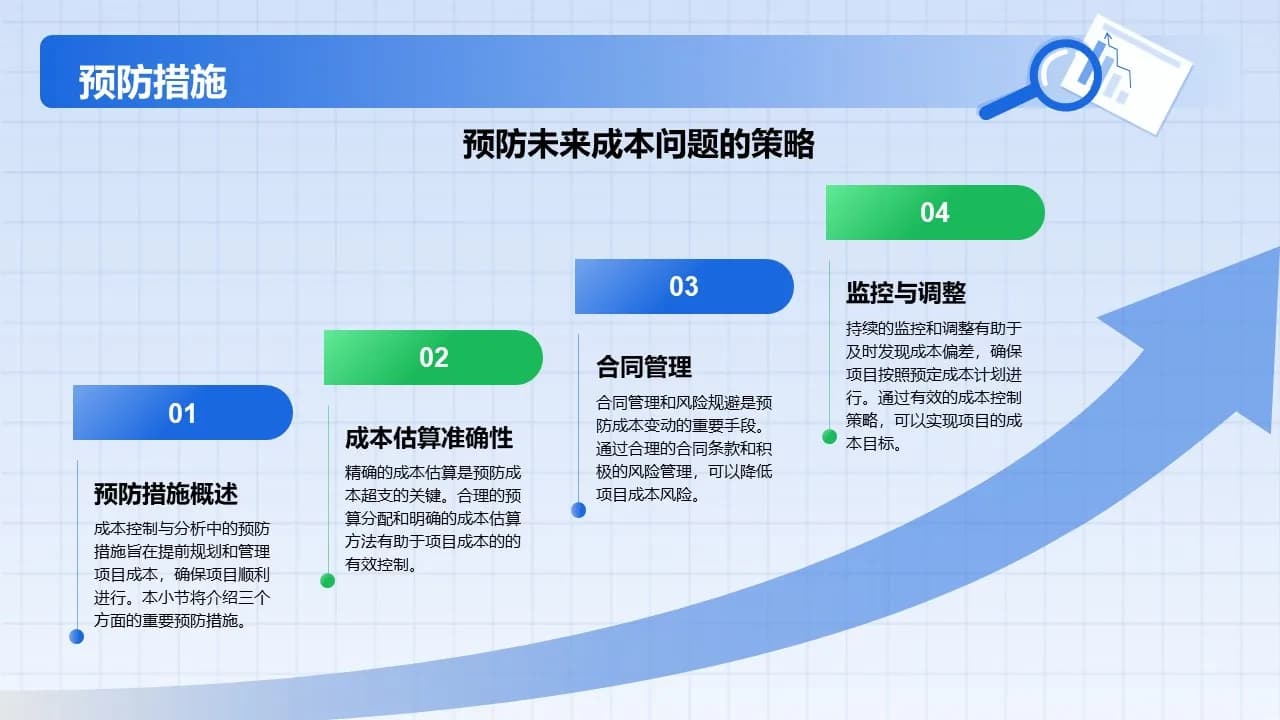 预防措施

预防未来成本问题的策略

01

预防措施概述

成本控制与分析中的预防措施旨在提前规划和管理项目成本，确保项目顺利进行。本小节将介绍三个方面的重要预防措施。

02

成本估算准确性

精确的成本估算是预防成本超支的关键。合理的预算分配和明确的成本估算方法有助于项目成本的的有效控制。

03

合同管理

合同管理和风险规避是预防成本变动的重要手段。通过合理的合同条款和积极的风险管理，可以降低项目成本风险。

04

监控与调整

持续的监控和调整有助于及时发现成本偏差，确保项目按照预定成本计划进行。通过有效的成本控制策略，可以实现项目的成本目标。